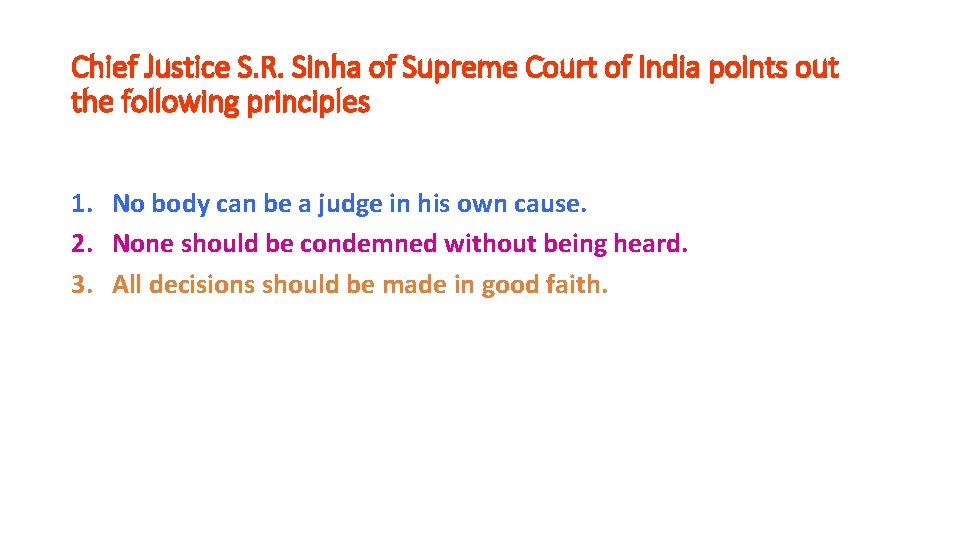 Chief Justice S.R. Sinha of Supreme Court of India points out the following principles

1. No body can be a judge in his own cause.
2. None should be condemned without being heard.
3. All decisions should be made in good faith.